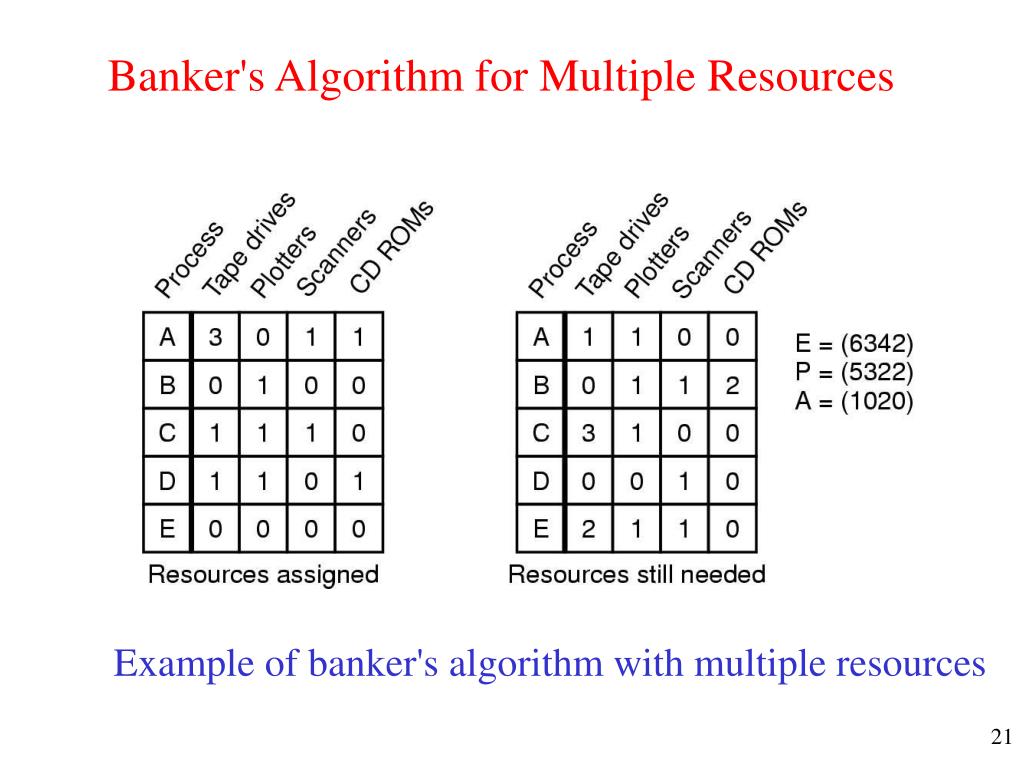 Banker's Algorithm for Multiple Resources

| Process | Tape drives | Plotters | Scanners | CD ROMs |
|---|---|---|---|---|
| A | 3 | 0 | 1 | 1 |
| B | 0 | 1 | 0 | 0 |
| C | 1 | 1 | 1 | 0 |
| D | 1 | 1 | 0 | 1 |
| E | 0 | 0 | 0 | 0 |

Resources assigned

| Process | Tape drives | Plotters | Scanners | CD ROMs |
|---|---|---|---|---|
| A | 1 | 1 | 0 | 0 |
| B | 0 | 1 | 1 | 2 |
| C | 3 | 1 | 0 | 0 |
| D | 0 | 0 | 1 | 0 |
| E | 2 | 1 | 1 | 0 |

Resources still needed

E = (6342)
P = (5322)
A = (1020)

Example of banker's algorithm with multiple resources

21